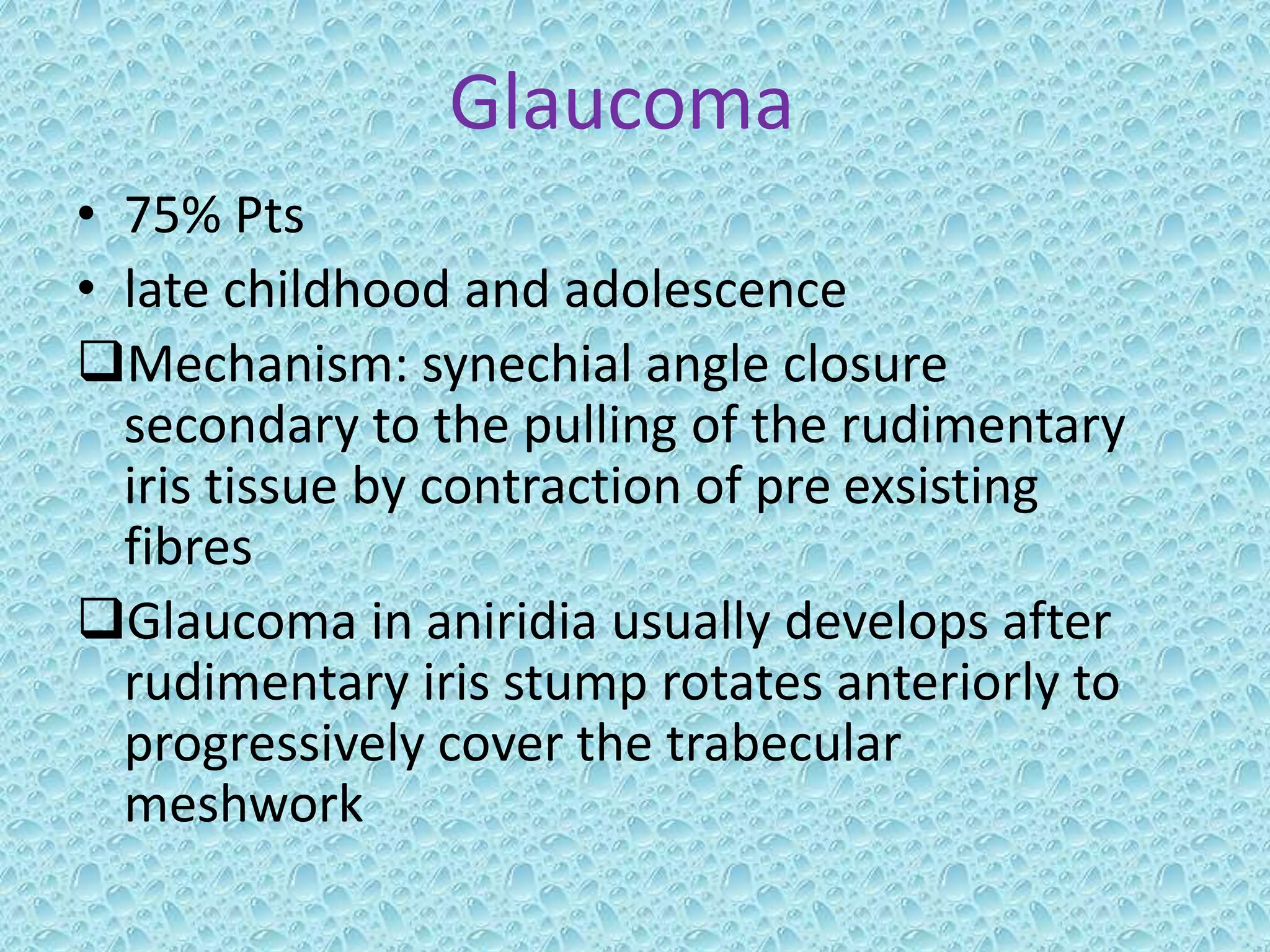 Glaucoma

• 75% Pts
• late childhood and adolescence

❑Mechanism: synechial angle closure secondary to the pulling of the rudimentary iris tissue by contraction of pre exsisting fibres

❑Glaucoma in aniridia usually develops after rudimentary iris stump rotates anteriorly to progressively cover the trabecular meshwork